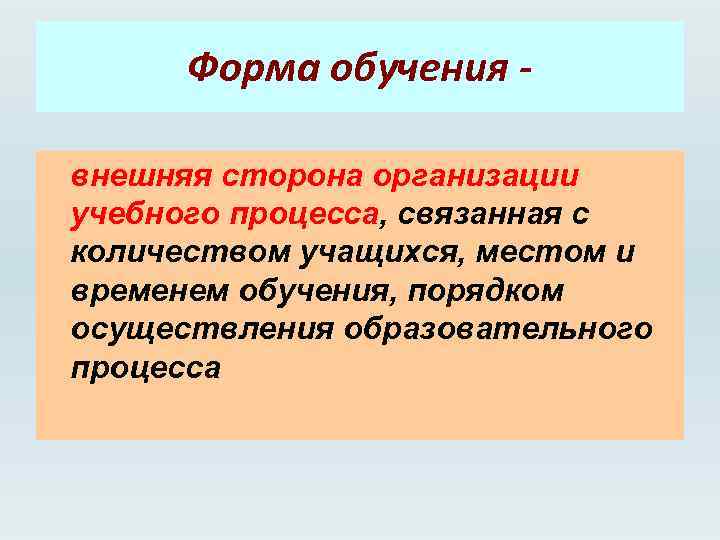 Форма обучения -

внешняя сторона организации учебного процесса, связанная с количеством учащихся, местом и временем обучения, порядком осуществления образовательного процесса